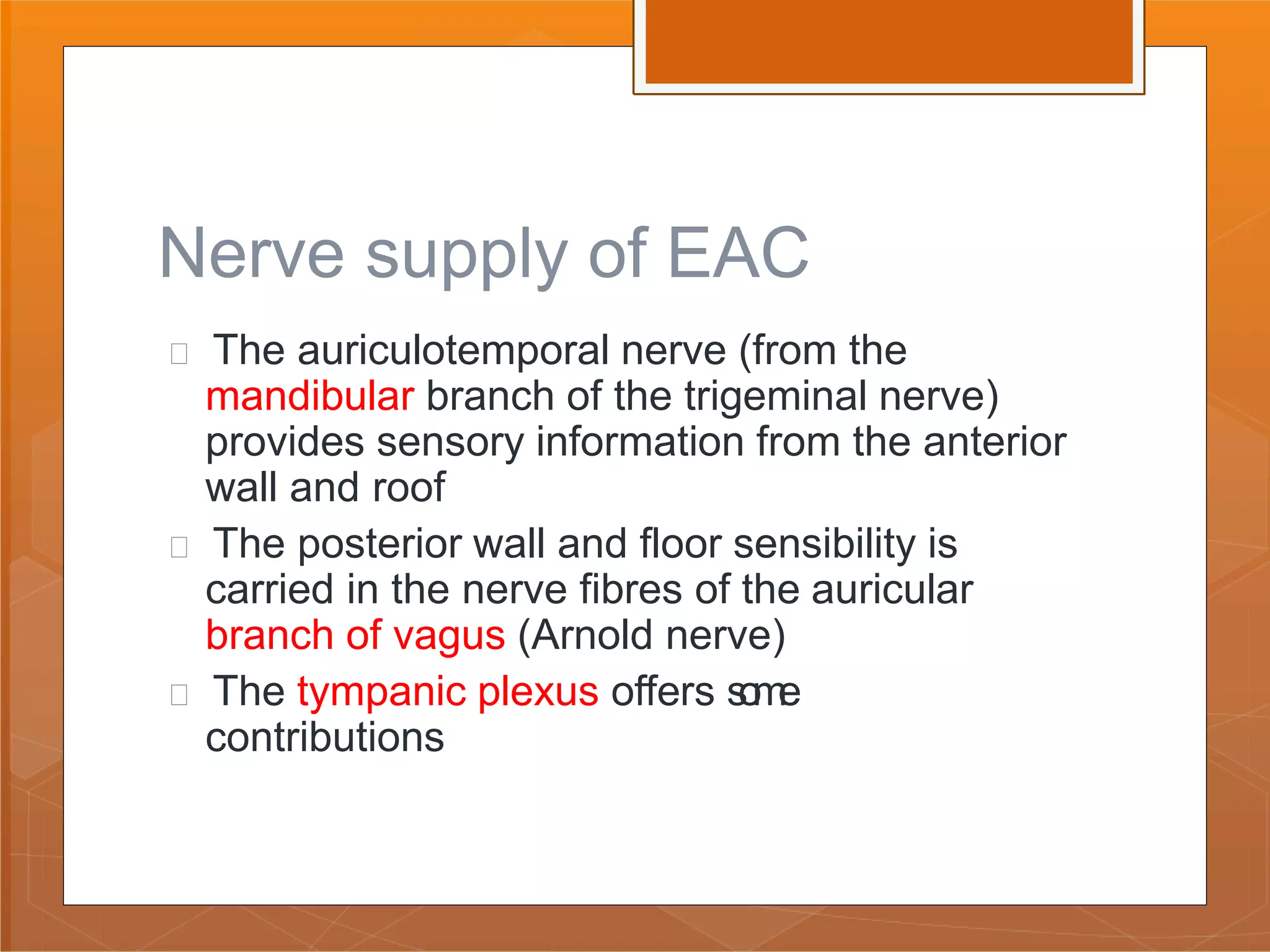 Nerve supply of EAC

 The auriculotemporal nerve (from the mandibular branch of the trigeminal nerve) provides sensory information from the anterior wall and roof

 The posterior wall and floor sensibility is carried in the nerve fibres of the auricular branch of vagus (Arnold nerve)

 The tympanic plexus offers some contributions